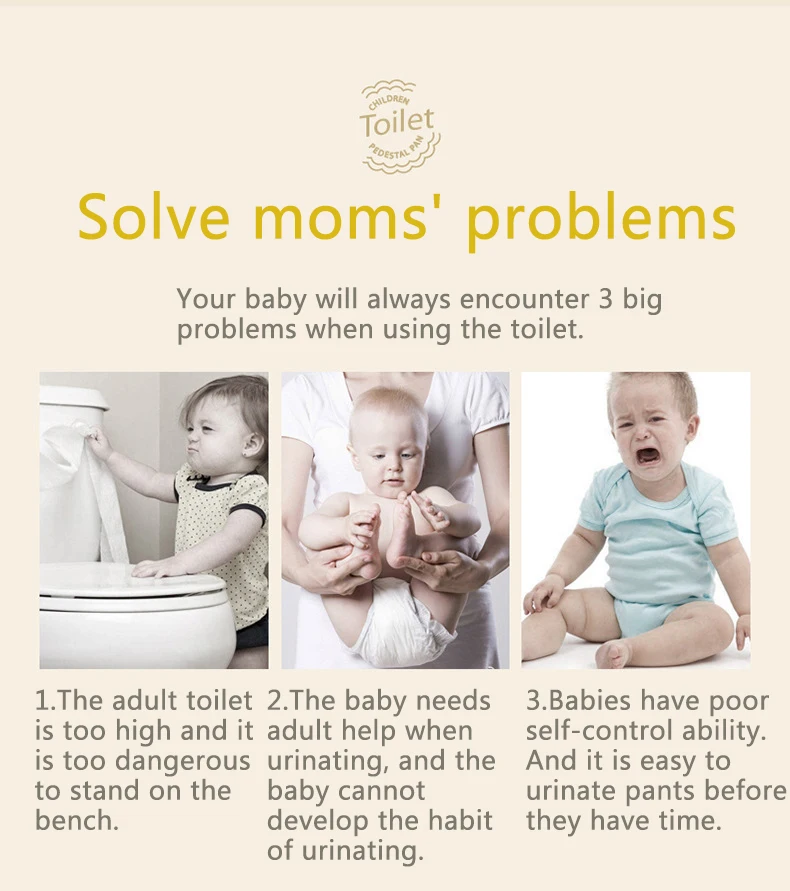 CHILDREN
Toilet
PEDESTAL PAN

Solve moms' problems

Your baby will always encounter 3 big problems when using the toilet.

1.The adult toilet is too high and it is too dangerous to stand on the bench.

2.The baby needs adult help when urinating, and the baby cannot develop the habit of urinating.

3.Babies have poor self-control ability. And it is easy to urinate pants before they have time.